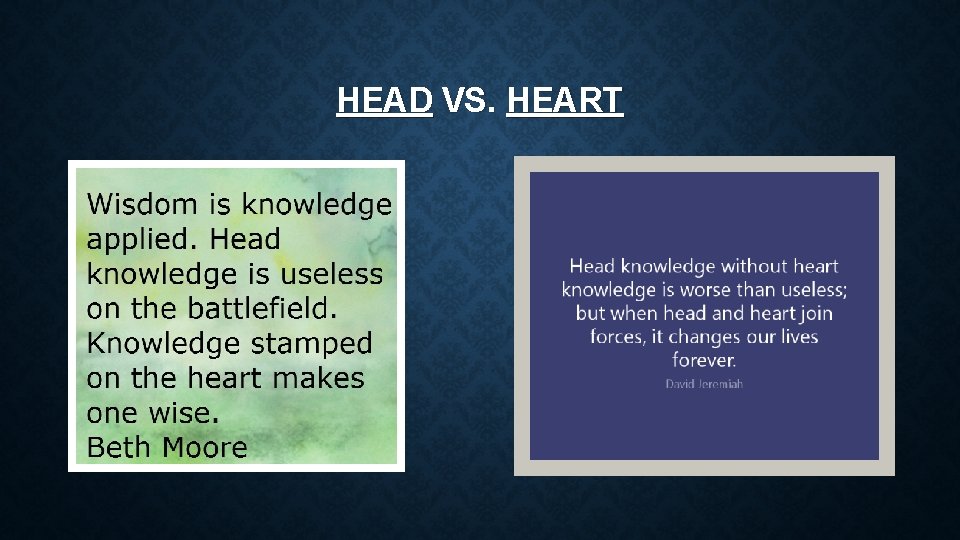 HEAD VS. HEART

Wisdom is knowledge applied. Head knowledge is useless on the battlefield. Knowledge stamped on the heart makes one wise.
Beth Moore

Head knowledge without heart knowledge is worse than useless; but when head and heart join forces, it changes our lives forever.
David Jeremiah